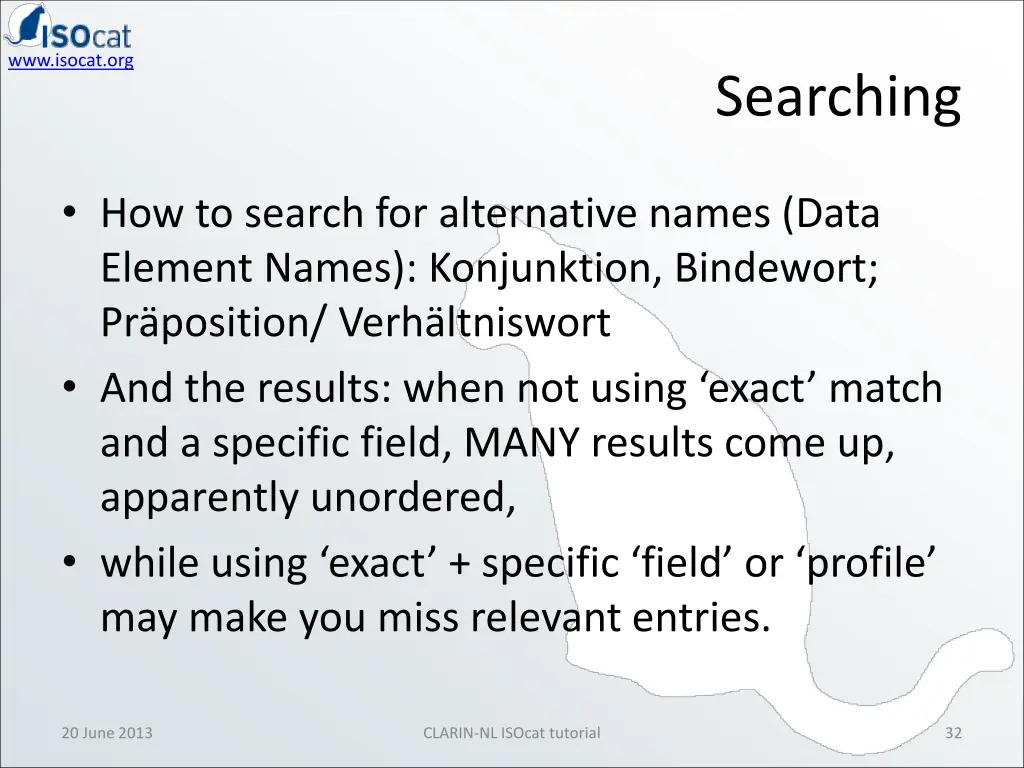 ISOcat
www.isocat.org

Searching

• How to search for alternative names (Data Element Names): Konjunktion, Bindewort; Präposition/ Verhältniswort
• And the results: when not using ‘exact’ match and a specific field, MANY results come up, apparently unordered,
• while using ‘exact’ + specific ‘field’ or ‘profile’ may make you miss relevant entries.

20 June 2013
CLARIN-NL ISOcat tutorial
32